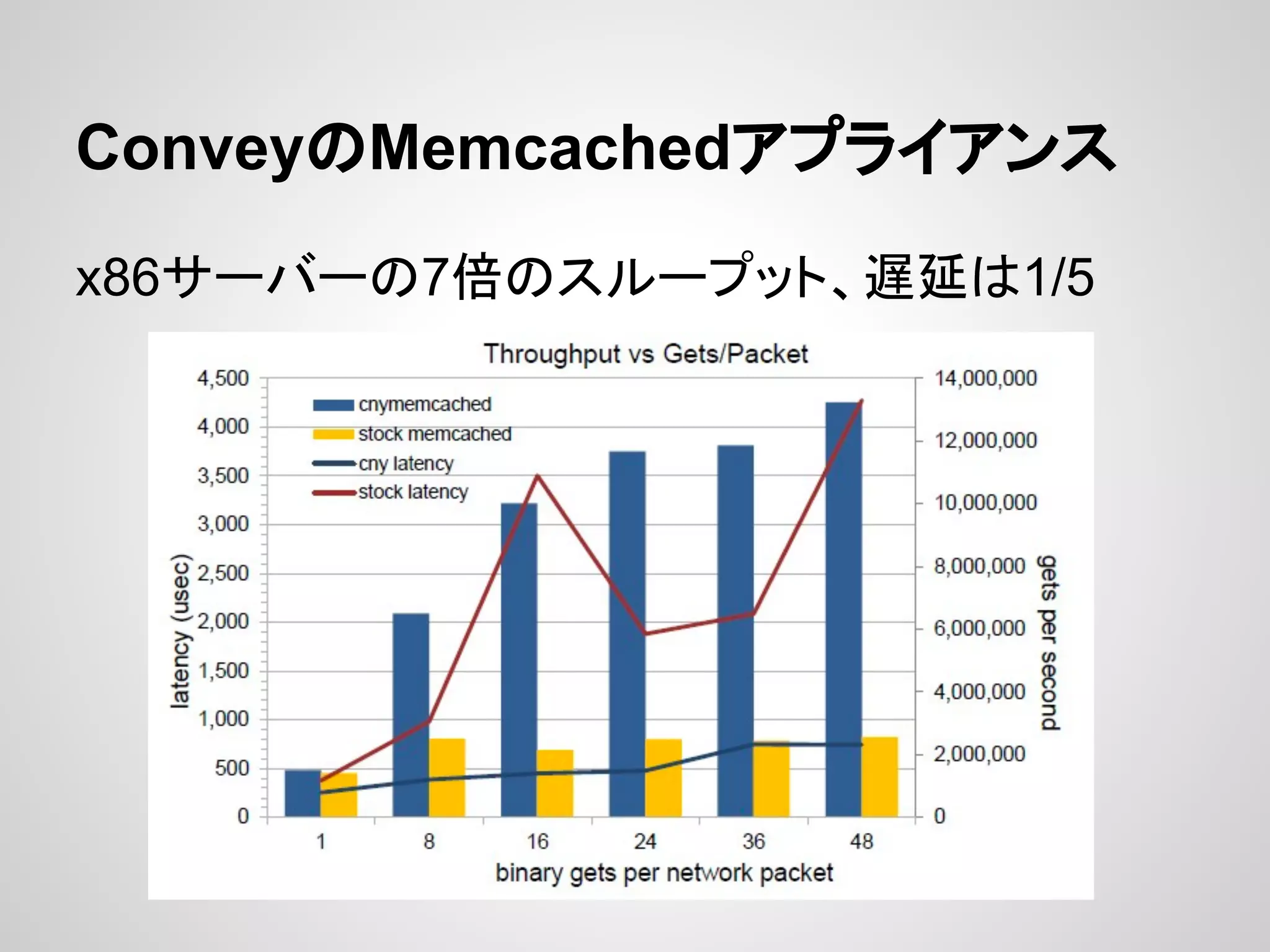 ConveyのMemcachedアプライアンス

x86サーバーの7倍のスループット、遅延は1/5

Throughput vs Gets/Packet

cnymemcached
stock memcached
cny latency
stock latency

latency (usec)

4,500
4,000
3,500
3,000
2,500
2,000
1,500
1,000
500
0

14,000,000
12,000,000
10,000,000
8,000,000
6,000,000
4,000,000
2,000,000
0

gets per second

1
8
16
24
36
48

binary gets per network packet